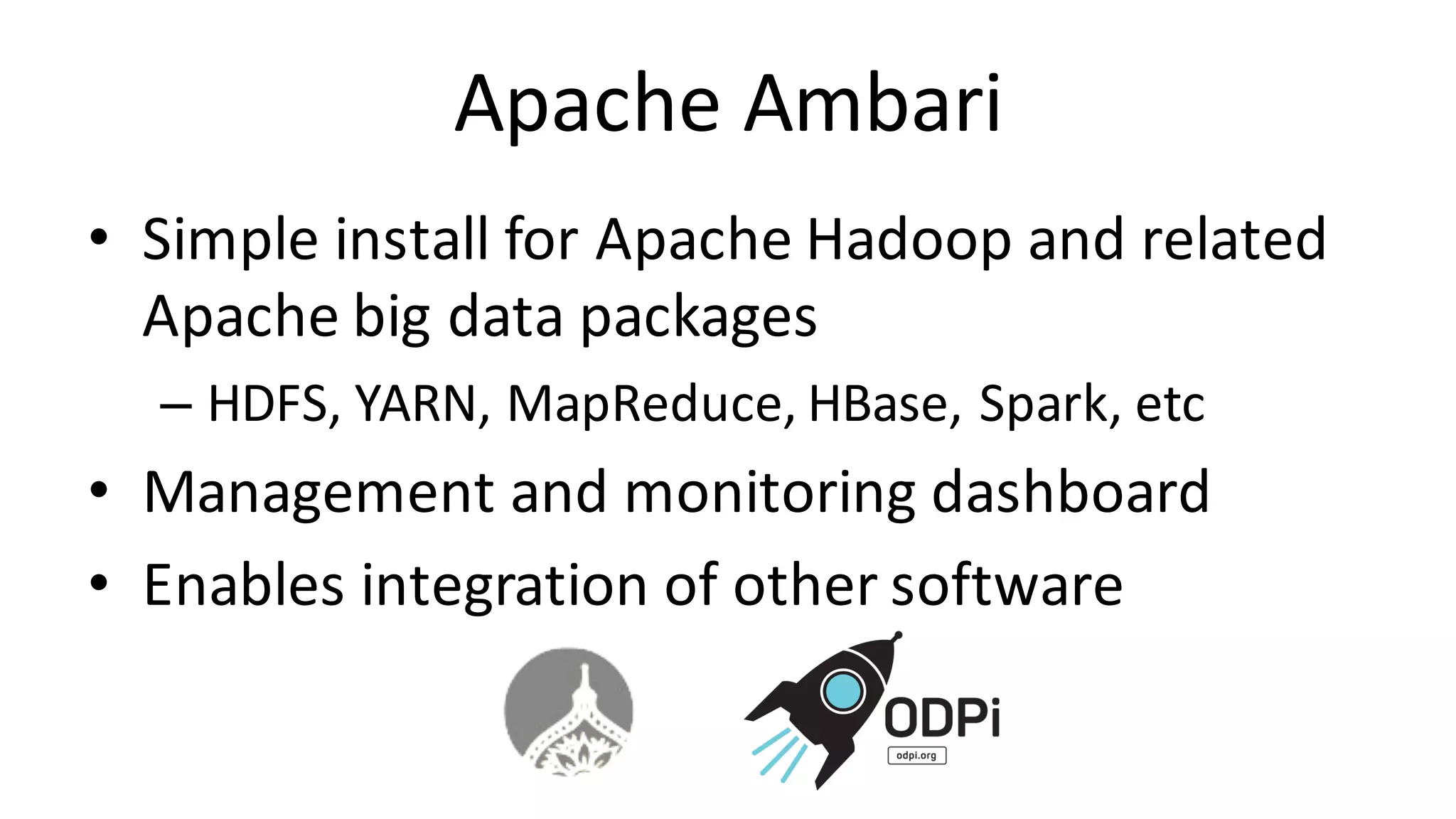 Apache Ambari

• Simple install for Apache Hadoop and related Apache big data packages
– HDFS, YARN, MapReduce, HBase, Spark, etc
• Management and monitoring dashboard
• Enables integration of other software

ODPi
odpi.org